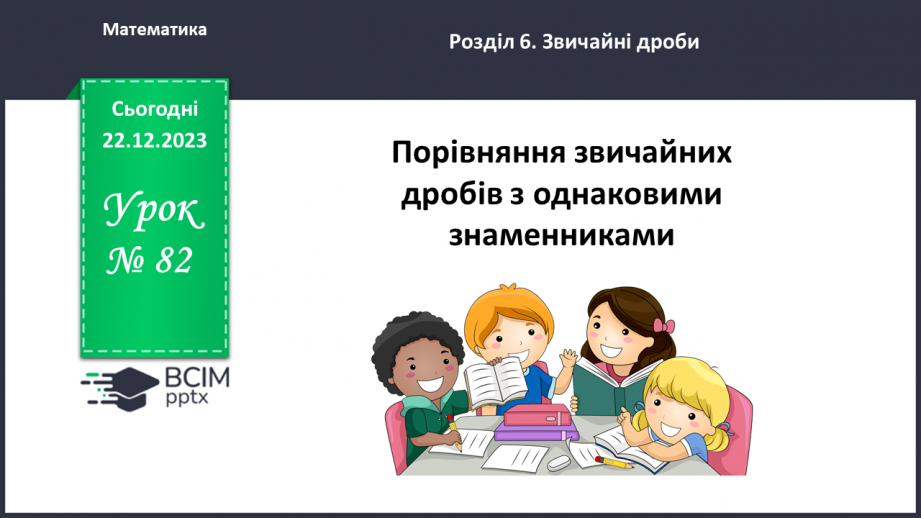 Математика

Розділ 6. Звичайні дроби

Сьогодні 22.12.2023

Урок № 82

ВСІМ pptx

Порівняння звичайних дробів з однаковими знаменниками